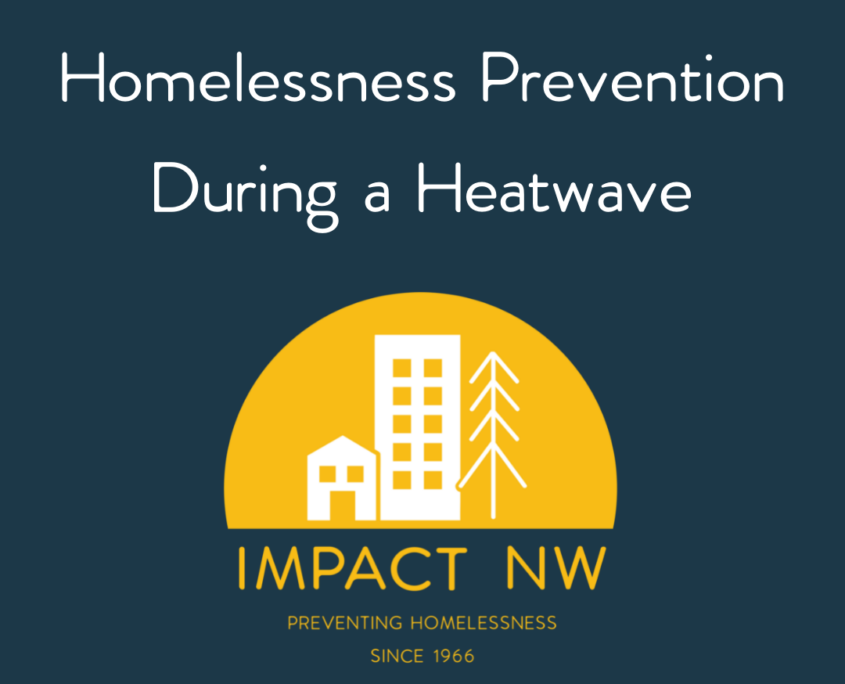 Homelessness Prevention During a Heatwave

IMPACT NW

PREVENTING HOMELESSNESS
SINCE 1966